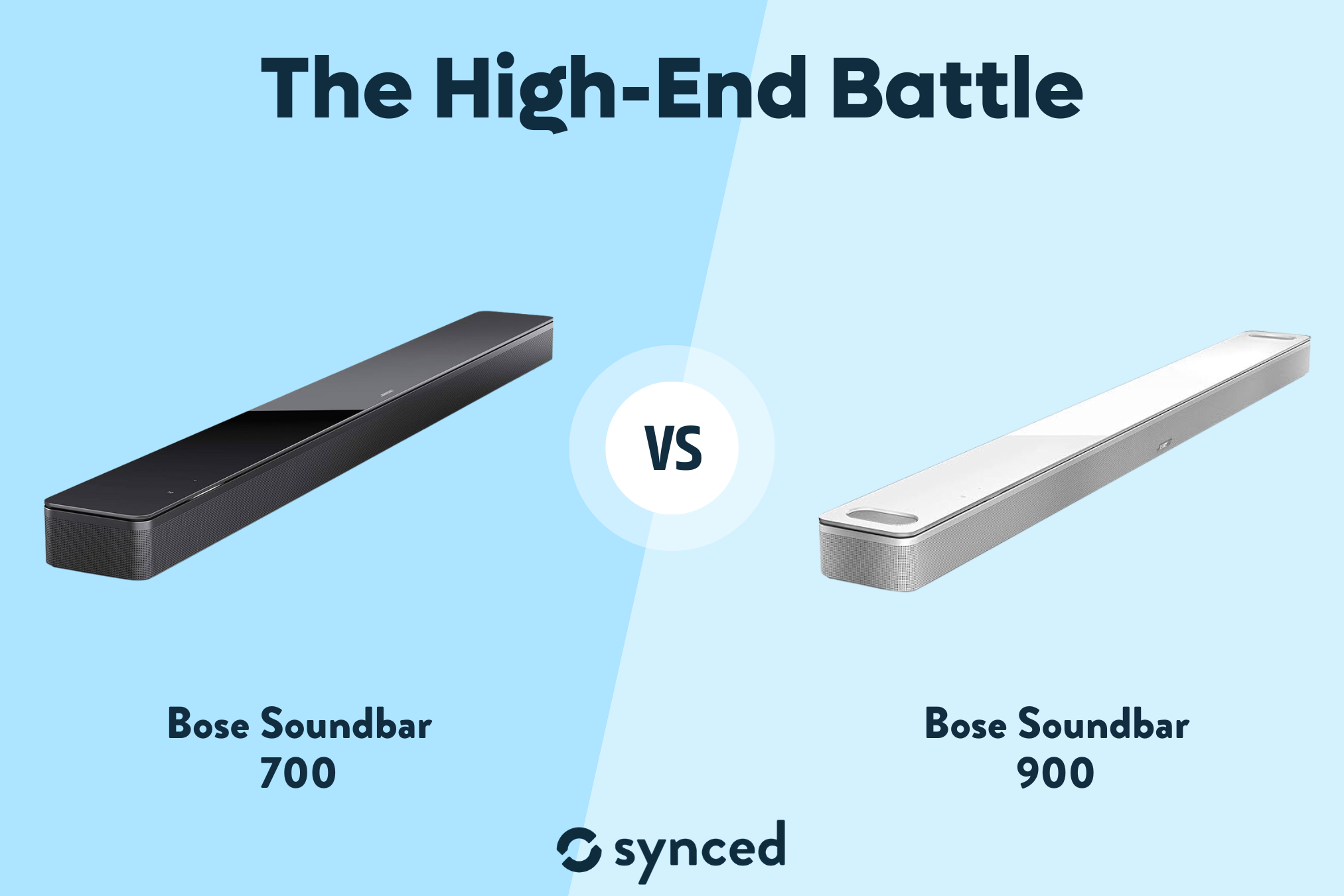 The High-End Battle

VS

Bose Soundbar 700

Bose Soundbar 900

synced